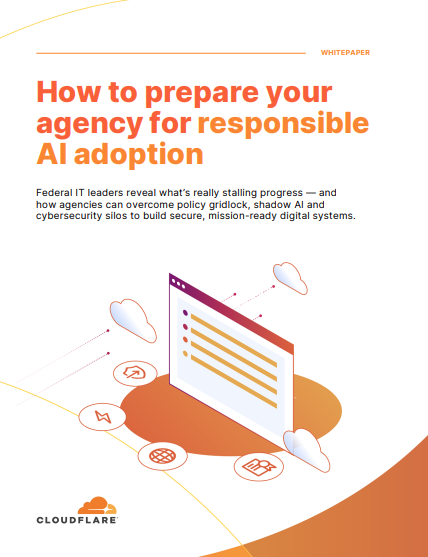 WHITEPAPER

How to prepare your agency for responsible AI adoption

Federal IT leaders reveal what's really stalling progress — and how agencies can overcome policy gridlock, shadow AI and cybersecurity silos to build secure, mission-ready digital systems.

CLOUDFLARE